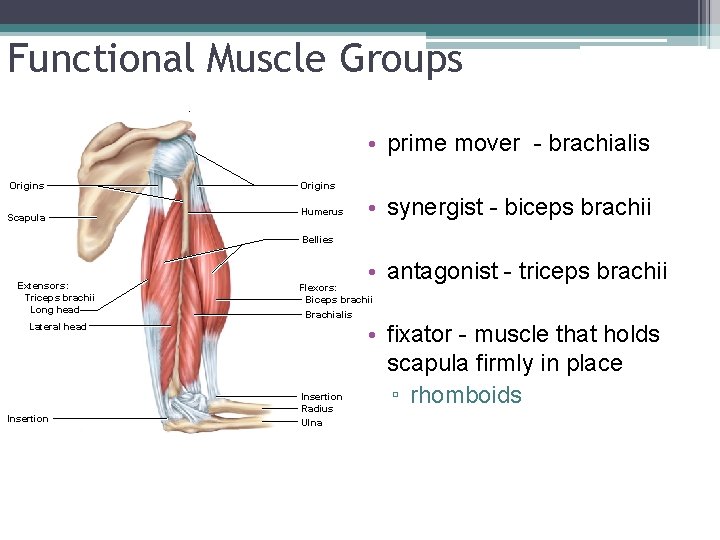 Functional Muscle Groups

Origins
Scapula
Extensors:
Triceps brachii
Long head
Lateral head
Insertion

Origins
Humerus
Bellies
Flexors:
Biceps brachii
Brachialis
Insertion
Radius
Ulna

• prime mover - brachialis

• synergist - biceps brachii

• antagonist - triceps brachii

• fixator - muscle that holds scapula firmly in place
▫ rhomboids